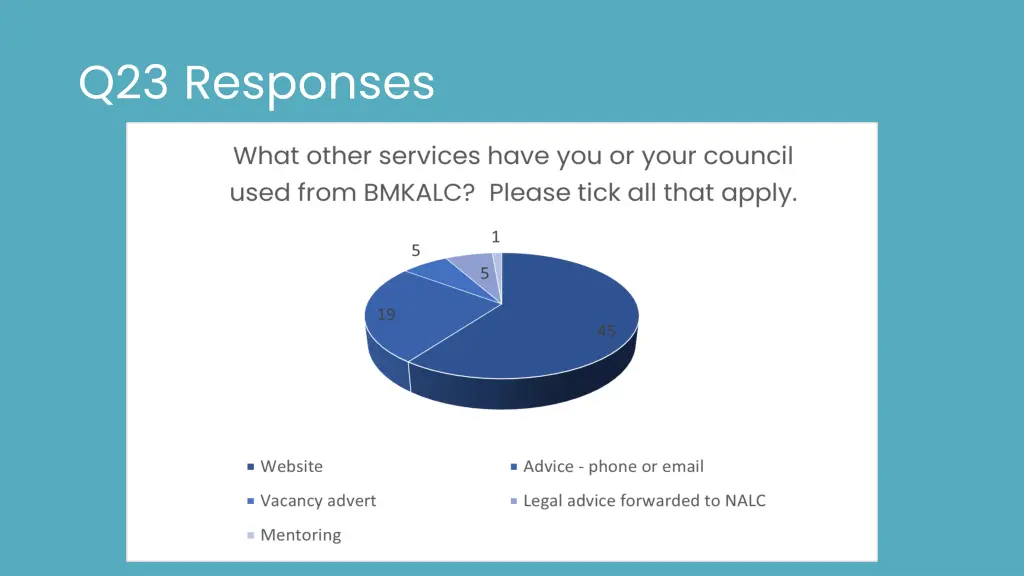 Q23 Responses

What other services have you or your council used from BMKALC? Please tick all that apply.

1
5
5
19
45

Website
Advice - phone or email
Vacancy advert
Legal advice forwarded to NALC
Mentoring